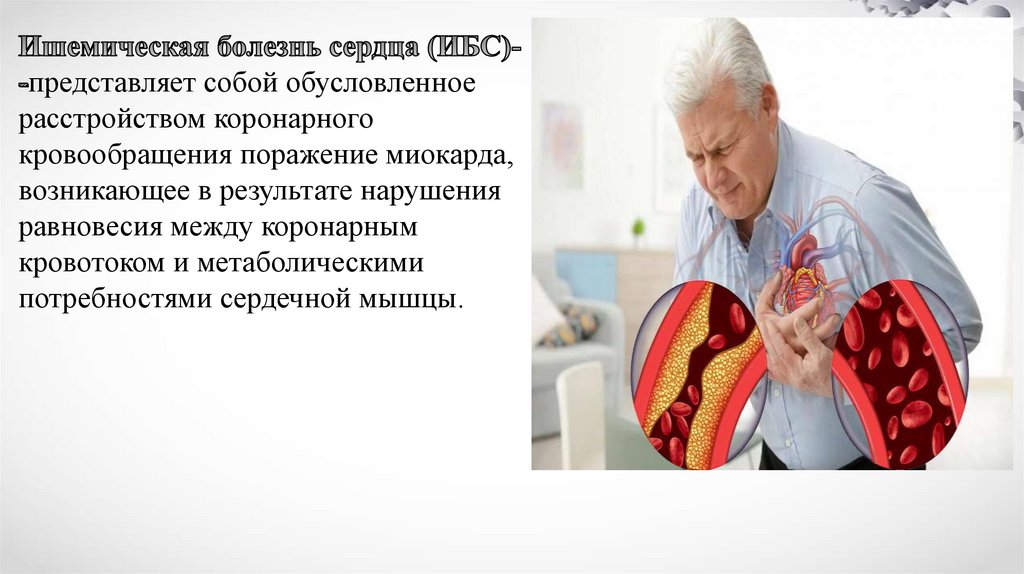 Ишемическая болезнь сердца (ИБС)- -представляет собой обусловленное расстройством коронарного кровообращения поражение миокарда, возникающее в результате нарушения равновесия между коронарным кровотоком и метаболическими потребностями сердечной мышцы.